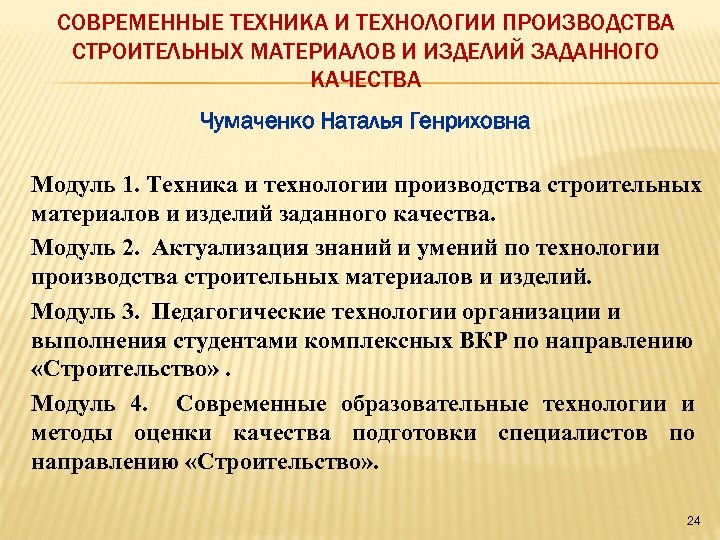 СОВРЕМЕННЫЕ ТЕХНИКА И ТЕХНОЛОГИИ ПРОИЗВОДСТВА СТРОИТЕЛЬНЫХ МАТЕРИАЛОВ И ИЗДЕЛИЙ ЗАДАННОГО КАЧЕСТВА

Чумаченко Наталья Генриховна

Модуль 1. Техника и технологии производства строительных материалов и изделий заданного качества.

Модуль 2. Актуализация знаний и умений по технологии производства строительных материалов и изделий.

Модуль 3. Педагогические технологии организации и выполнения студентами комплексных ВКР по направлению «Строительство» .

Модуль 4. Современные образовательные технологии и методы оценки качества подготовки специалистов по направлению «Строительство».

24